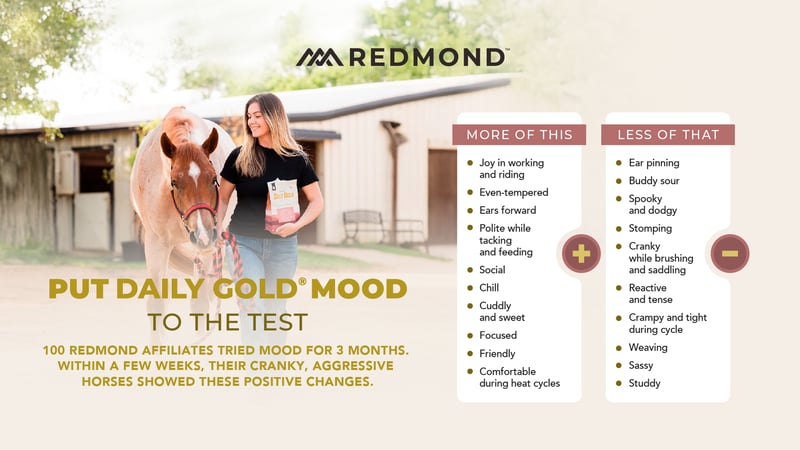 REDMOND™

PUT DAILY GOLD® MOOD
TO THE TEST

100 REDMOND AFFILIATES TRIED MOOD FOR 3 MONTHS. WITHIN A FEW WEEKS, THEIR CRANKY, AGGRESSIVE HORSES SHOWED THESE POSITIVE CHANGES.

MORE OF THIS

- Joy in working and riding
- Even-tempered
- Ears forward
- Polite while tacking and feeding
- Social
- Chill
- Cuddly and sweet
- Focused
- Friendly
- Comfortable during heat cycles

+

LESS OF THAT

- Ear pinning
- Buddy sour
- Spooky and dodgy
- Stomping
- Cranky while brushing and saddling
- Reactive and tense
- Crampy and tight during cycle
- Weaving
- Sassy
- Studdy

−